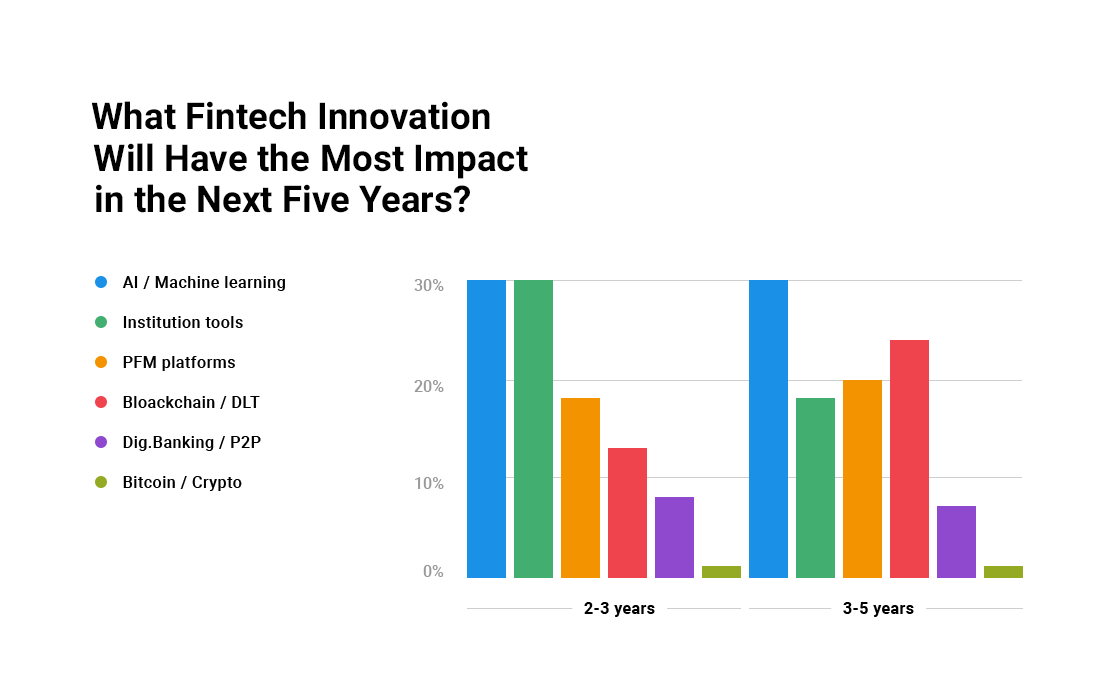 What Fintech Innovation Will Have the Most Impact in the Next Five Years?

AI / Machine learning
Institution tools
PFM platforms
Bloackchain / DLT
Dig.Banking / P2P
Bitcoin / Crypto

30%
20%
10%
0%

2-3 years
3-5 years